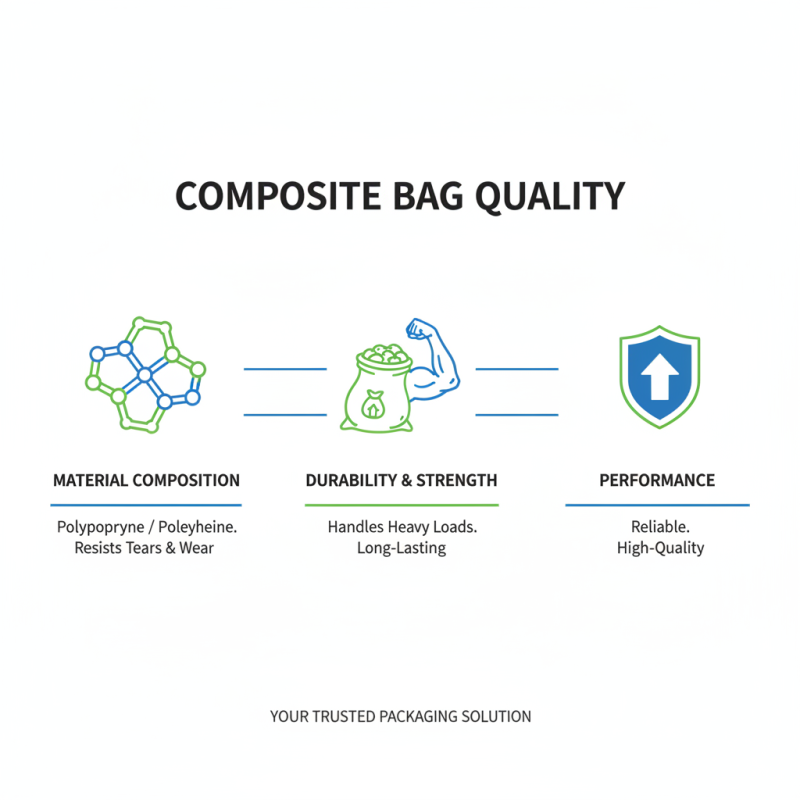 COMPOSITE BAG QUALITY

MATERIAL COMPOSITION

Polypopryne / Poleyheine. Resists Tears & Wear

DURABILITY & STRENGTH

Handles Heavy Loads. Long-Lasting

PERFORMANCE

Reliable. High-Quality

YOUR TRUSTED PACKAGING SOLUTION